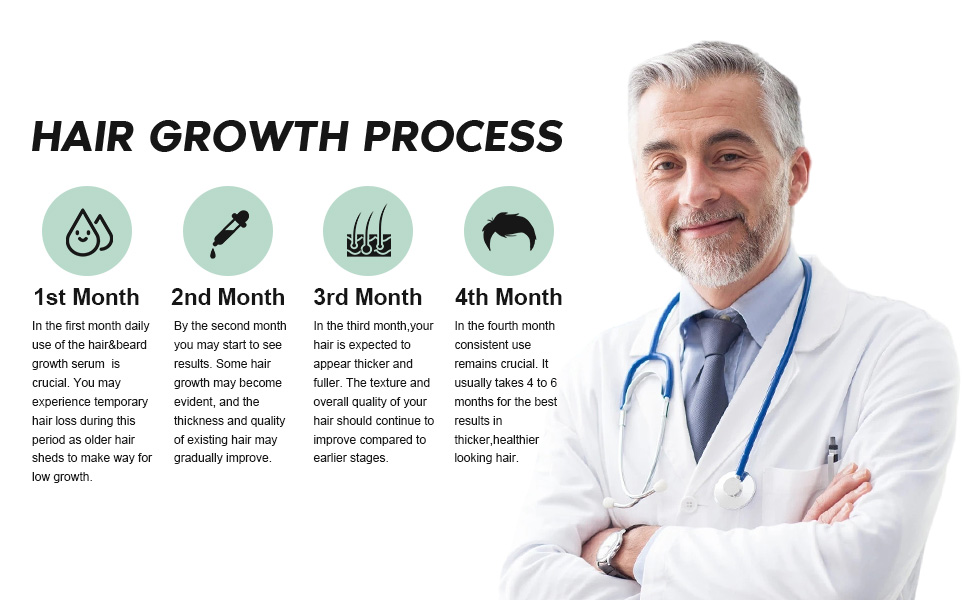 HAIR GROWTH PROCESS

1st Month

In the first month daily use of the hair&beard growth serum is crucial. You may experience temporary hair loss during this period as older hair sheds to make way for low growth.

2nd Month

By the second month you may start to see results. Some hair growth may become evident, and the thickness and quality of existing hair may gradually improve.

3rd Month

In the third month,your hair is expected to appear thicker and fuller. The texture and overall quality of your hair should continue to improve compared to earlier stages.

4th Month

In the fourth month consistent use remains crucial. It usually takes 4 to 6 months for the best results in thicker,healthier looking hair.